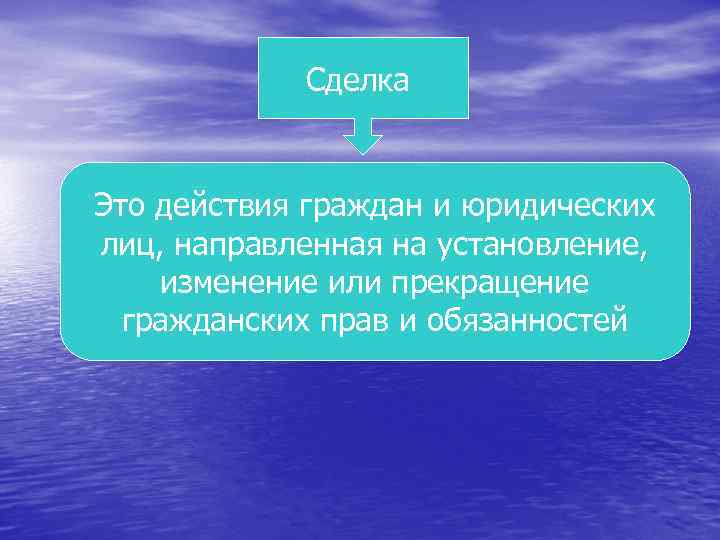 Сделка

Это действия граждан и юридических лиц, направленная на установление, изменение или прекращение гражданских прав и обязанностей